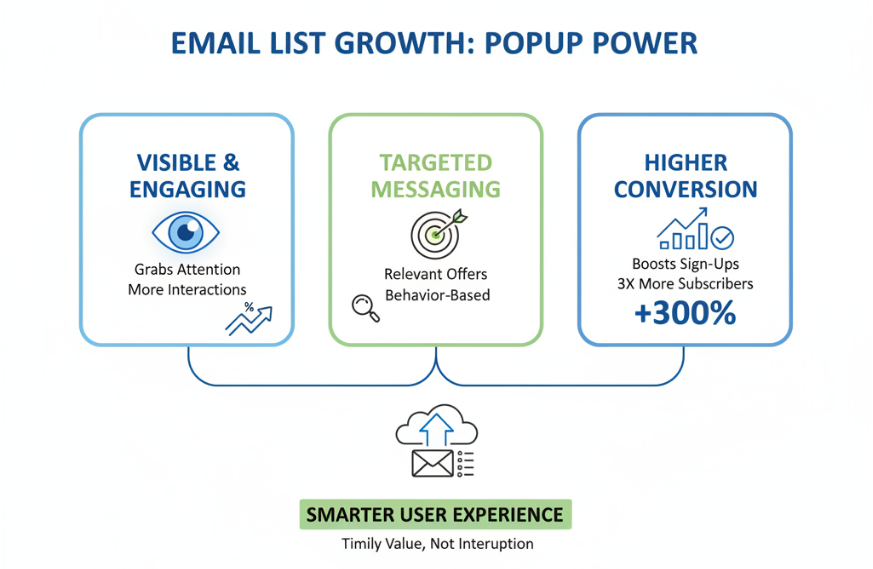 EMAIL LIST GROWTH: POPUP POWER

VISIBLE & ENGAGING

Grabs Attention
More Interactions

%

TARGETED MESSAGING

Relevant Offers
Behavior-Based

HIGHER CONVERSION

Boosts Sign-Ups
3X More Subscribers
+300%

SMARTER USER EXPERIENCE

Timily Value, Not Interuption